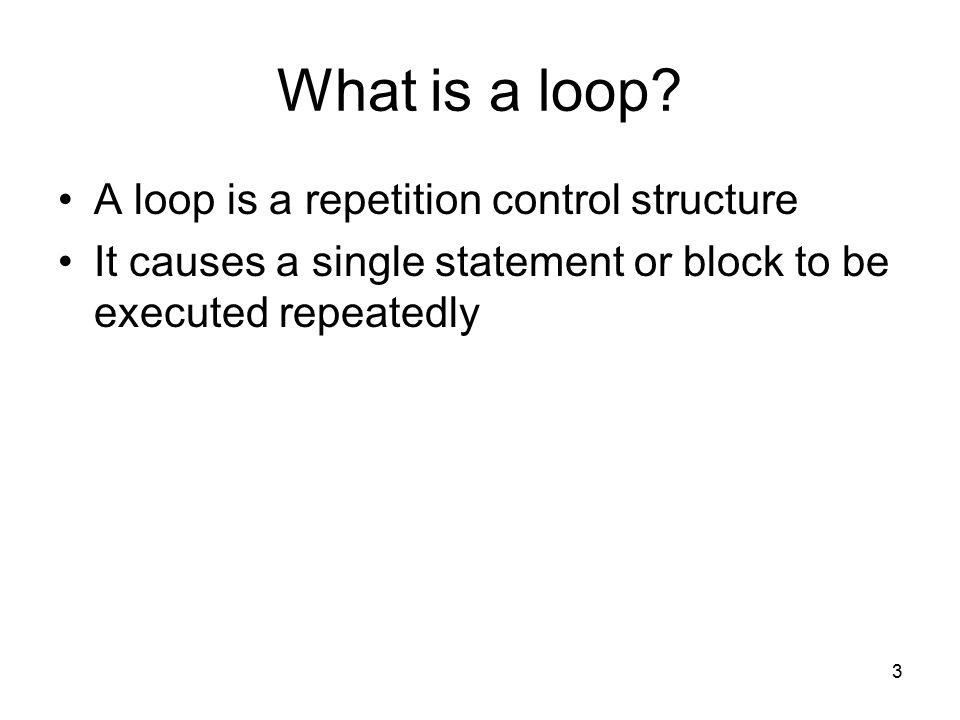 What is a loop?

• A loop is a repetition control structure
• It causes a single statement or block to be executed repeatedly

3